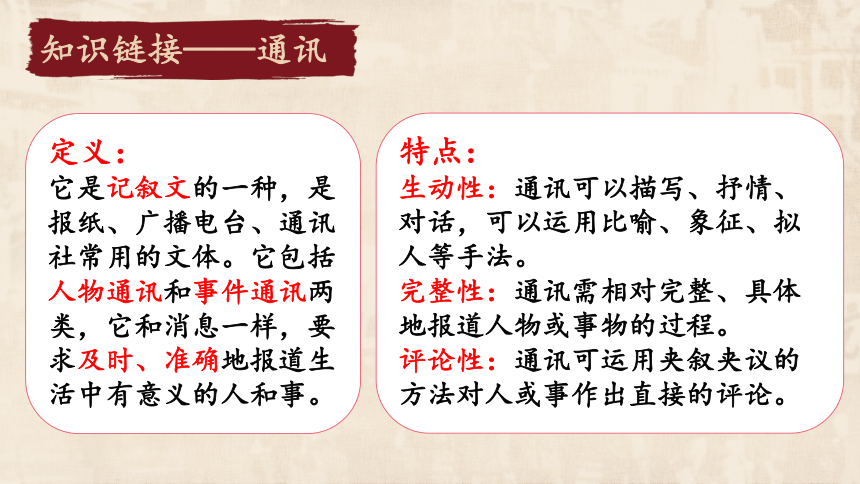 知识链接——通讯

定义：
它是记叙文的一种，是报纸、广播电台、通讯社常用的文体。它包括人物通讯和事件通讯两类，它和消息一样，要求及时、准确地报道生活中有意义的人和事。

特点：
生动性：通讯可以描写、抒情、对话，可以运用比喻、象征、拟人等手法。
完整性：通讯需相对完整、具体地报道人物或事物的过程。
评论性：通讯可运用夹叙夹议的方法对人或事作出直接的评论。